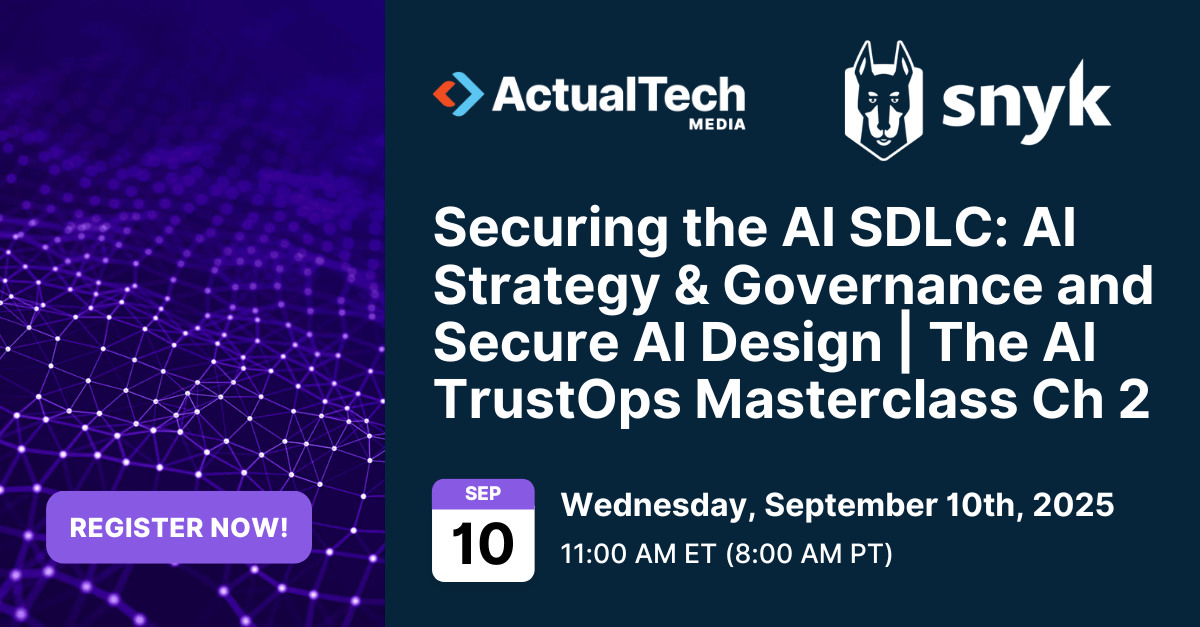 ActualTech MEDIA

snyk

Securing the AI SDLC: AI Strategy & Governance and Secure AI Design | The AI TrustOps Masterclass Ch 2

SEP
10

Wednesday, September 10th, 2025
11:00 AM ET (8:00 AM PT)

REGISTER NOW!